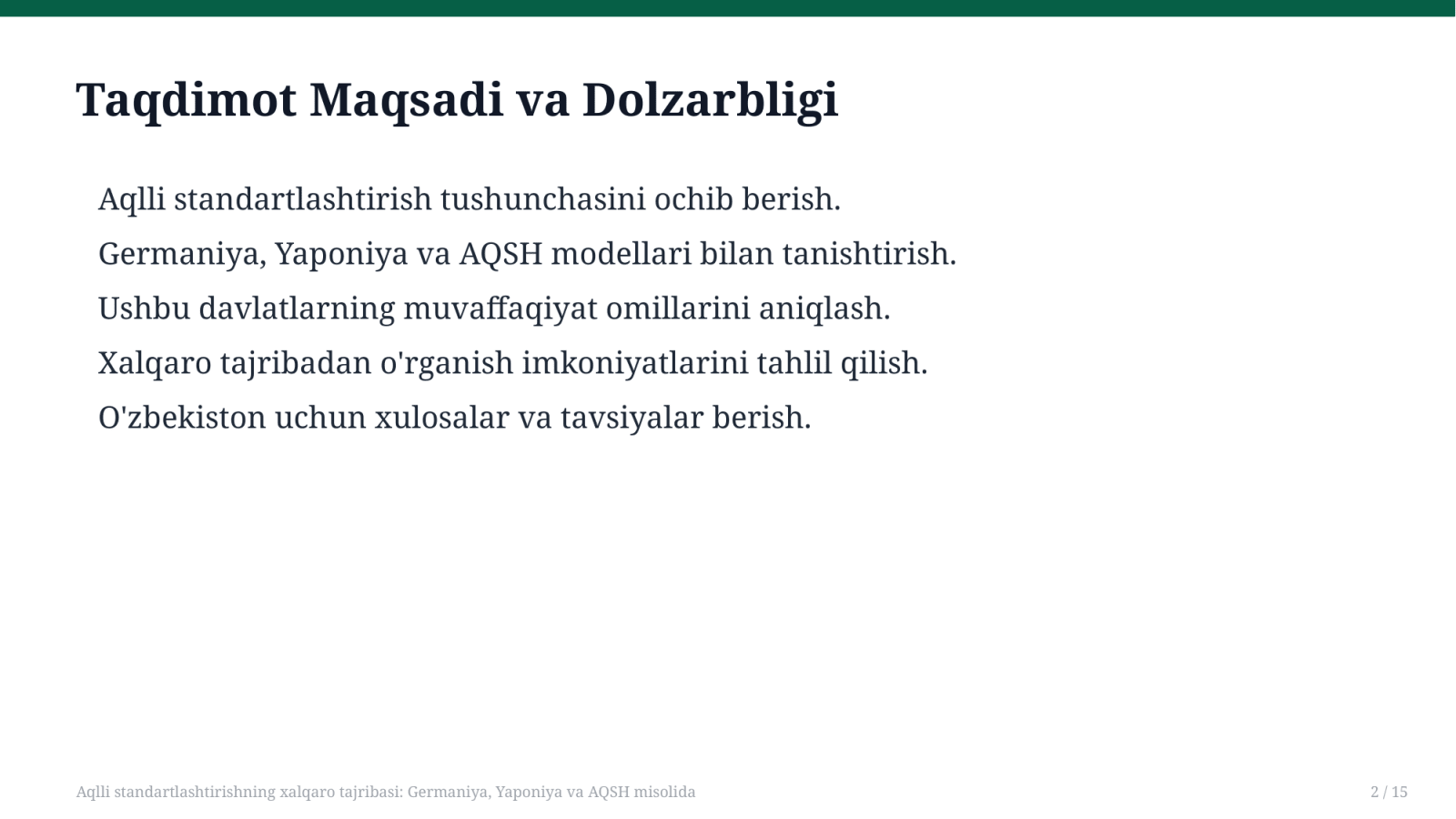 Taqdimot Maqsadi va Dolzarbligi

Aqlli standartlashtirish tushunchasini ochib berish.

Germaniya, Yaponiya va AQSH modellari bilan tanishtirish.

Ushbu davlatlarning muvaffaqiyat omillarini aniqlash.

Xalqaro tajribadan o'rganish imkoniyatlarini tahlil qilish.

O'zbekiston uchun xulosalar va tavsiyalar berish.

Aqlli standartlashtirishning xalqaro tajribasi: Germaniya, Yaponiya va AQSH misolida

2 / 15